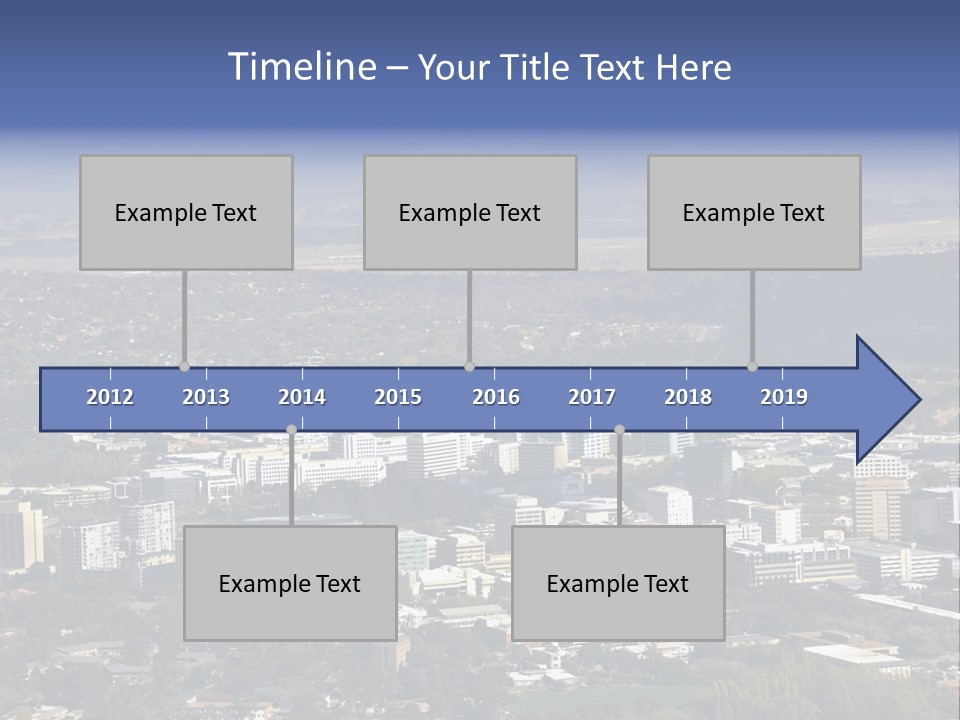 Timeline – Your Title Text Here

Example Text

Example Text

Example Text

2012 2013 2014 2015 2016 2017 2018 2019

Example Text

Example Text